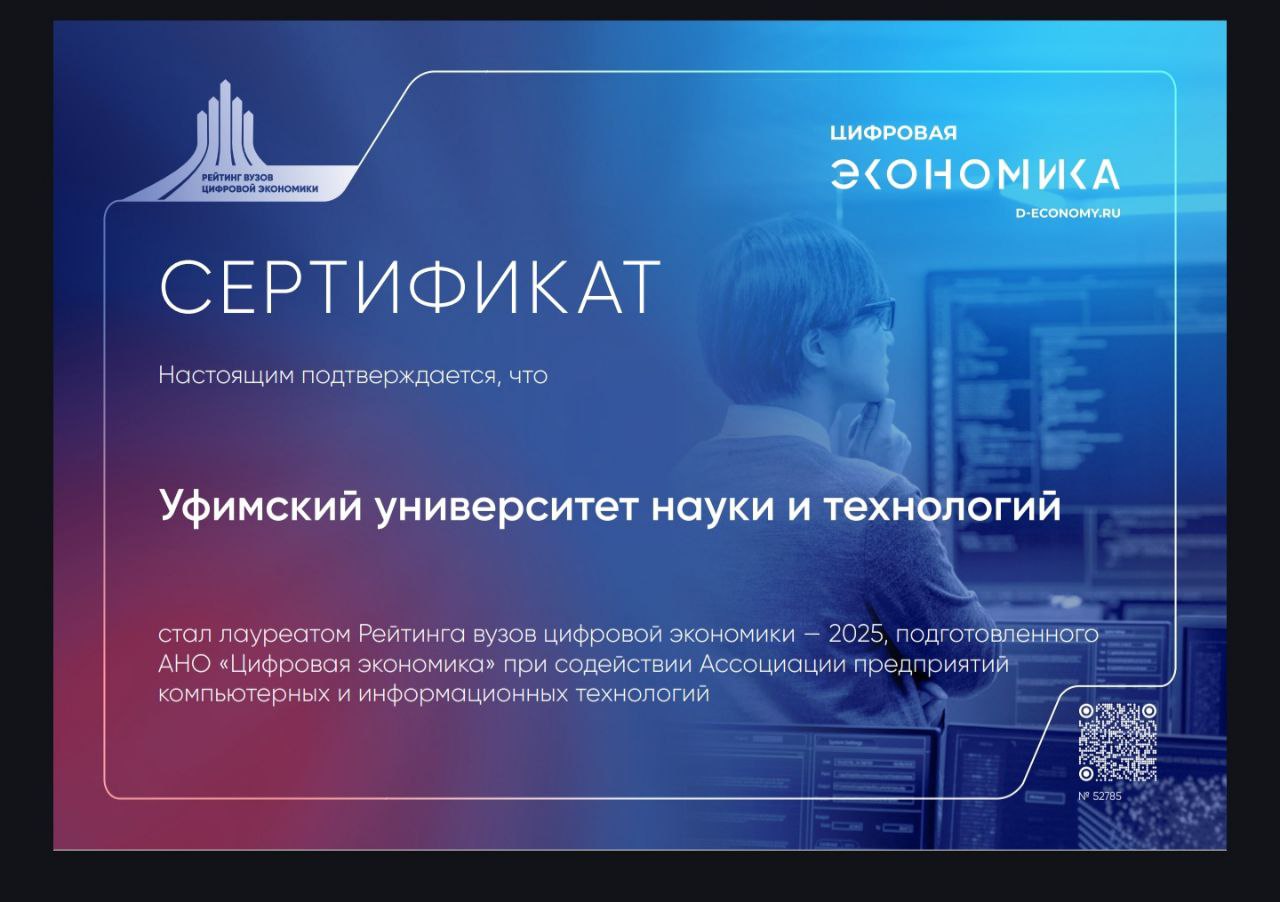 РЕЙТИНГ ВУЗОВ ЦИФРОВОЙ ЭКОНОМИКИ

ЦИФРОВАЯ ЭКОНОМИКА
D-ECONOMY.RU

СЕРТИФИКАТ

Настоящим подтверждается, что

Уфимский университет науки и технологий

стал лауреатом Рейтинга вузов цифровой экономики — 2025, подготовленного АНО «Цифровая экономика» при содействии Ассоциации предприятий компьютерных и информационных технологий

№ 52785